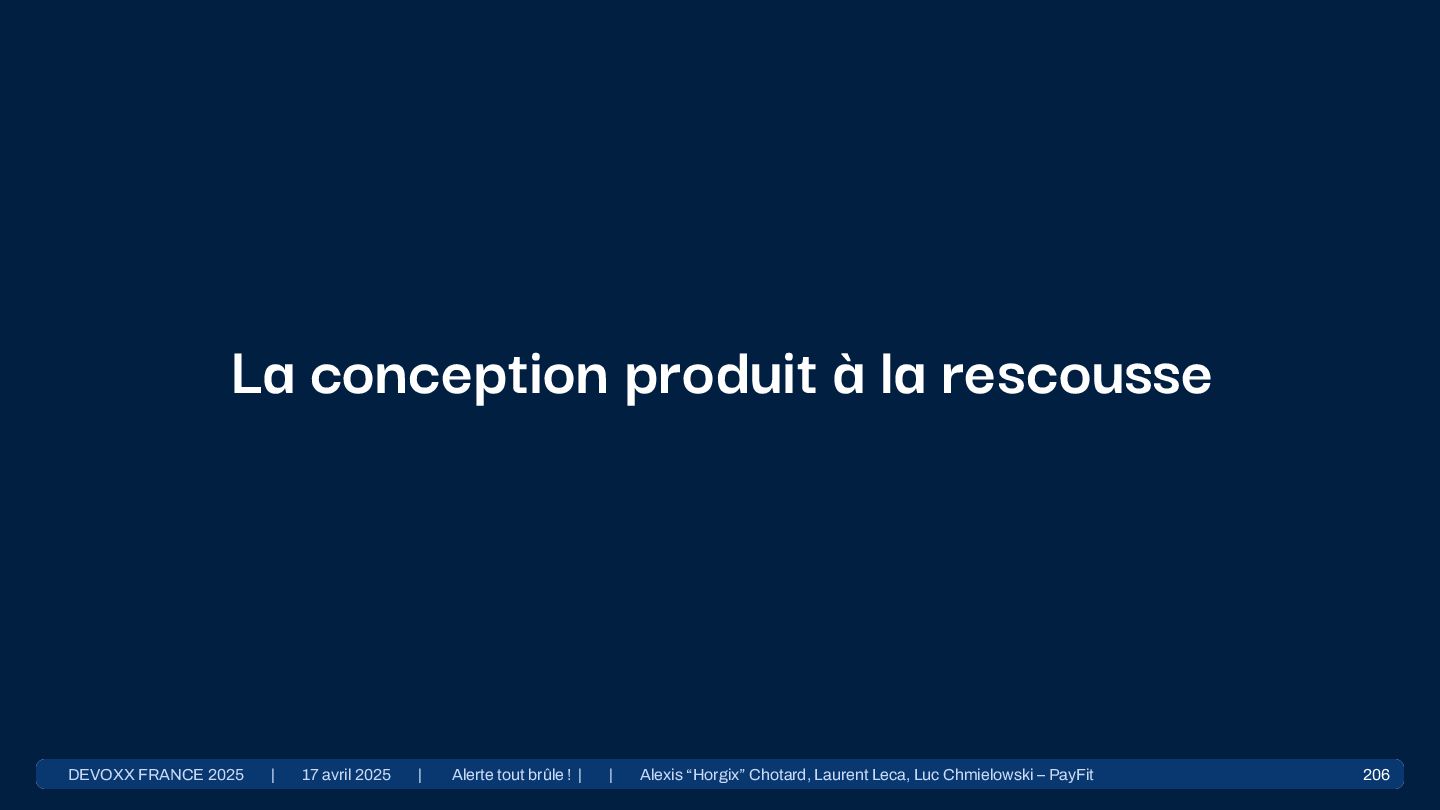 La conception produit à la rescousse

DEVOXX FRANCE 2025 | 17 avril 2025 | Alerte tout brûle ! | | Alexis “Horgix” Chotard, Laurent Leca, Luc Chmielowski – PayFit 206